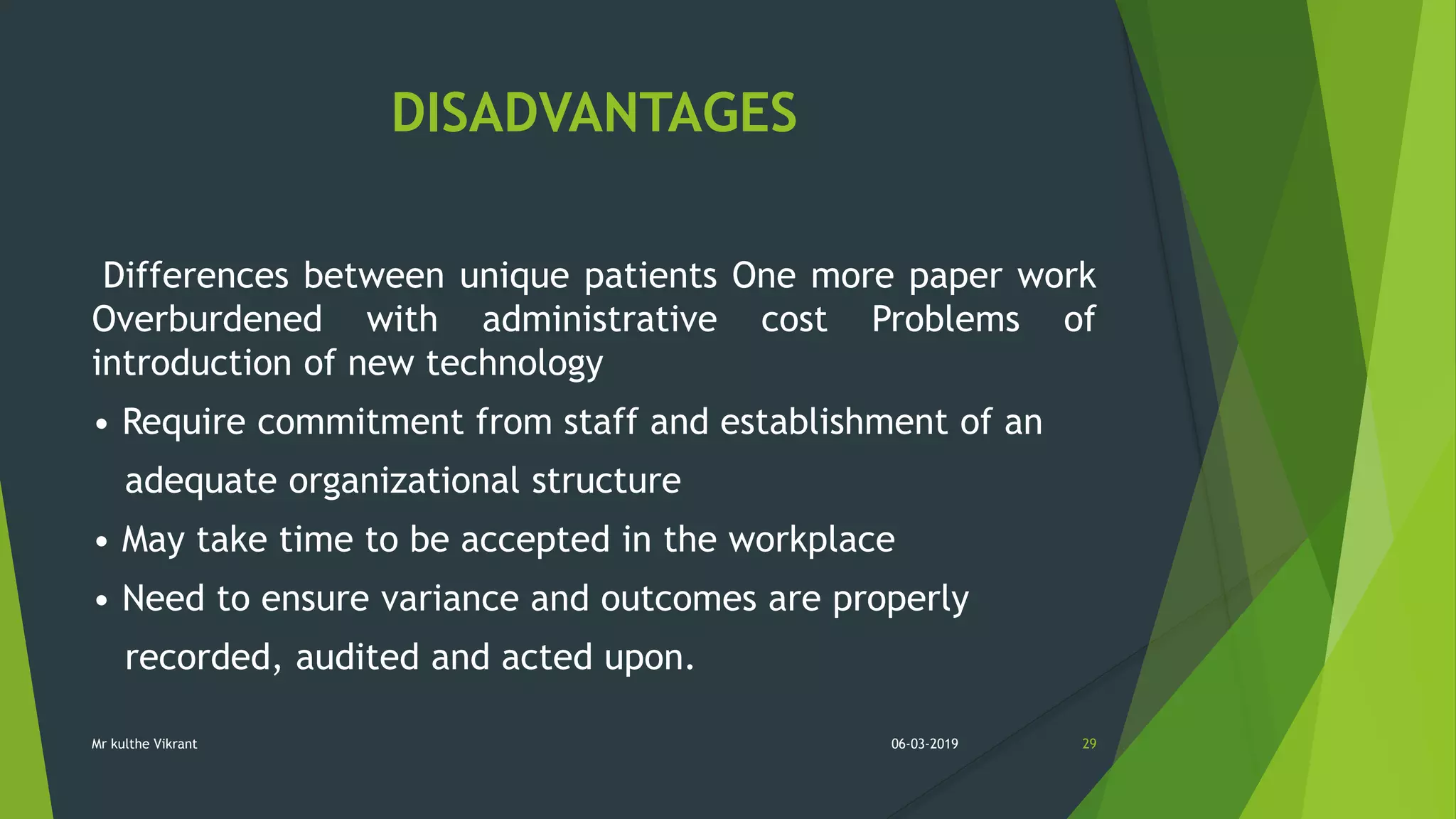 DISADVANTAGES

Differences between unique patients One more paper work Overburdened with administrative cost Problems of introduction of new technology

• Require commitment from staff and establishment of an adequate organizational structure
• May take time to be accepted in the workplace
• Need to ensure variance and outcomes are properly recorded, audited and acted upon.

Mr kulthe Vikrant
06-03-2019
29